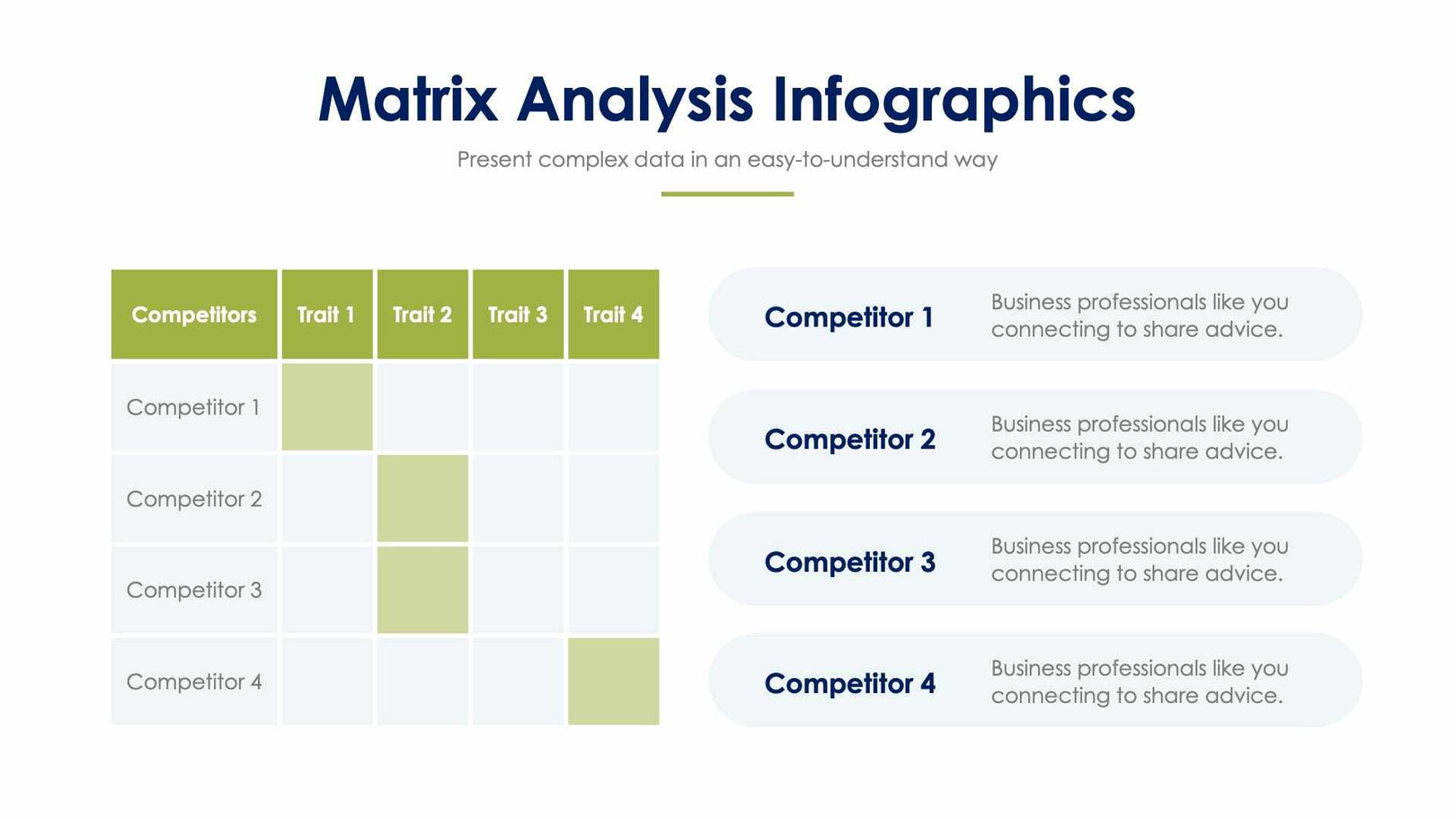 Matrix Analysis Infographics

Present complex data in an easy-to-understand way

| Competitors | Trait 1 | Trait 2 | Trait 3 | Trait 4 |
|---|---|---|---|---|
| Competitor 1 | | | | |
| Competitor 2 | | | | |
| Competitor 3 | | | | |
| Competitor 4 | | | | |

Competitor 1
Business professionals like you connecting to share advice.

Competitor 2
Business professionals like you connecting to share advice.

Competitor 3
Business professionals like you connecting to share advice.

Competitor 4
Business professionals like you connecting to share advice.